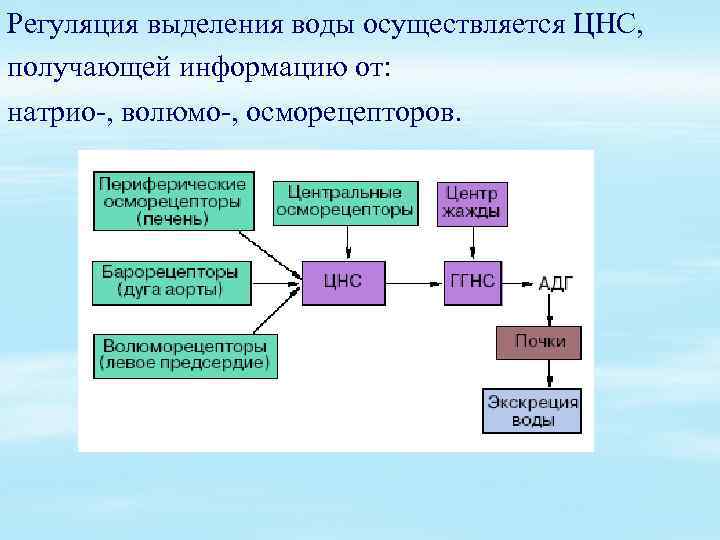 Регуляция выделения воды осуществляется ЦНС, получающей информацию от:
натрио-, волюмо-, осморецепторов.

Периферические осморецепторы (печень)

Центральные осморецепторы

Центр жажды

Барорецепторы (дуга аорты)

ЦНС

ГГНС

АДГ

Волюморецепторы (левое предсердие)

Почки

Экскреция воды